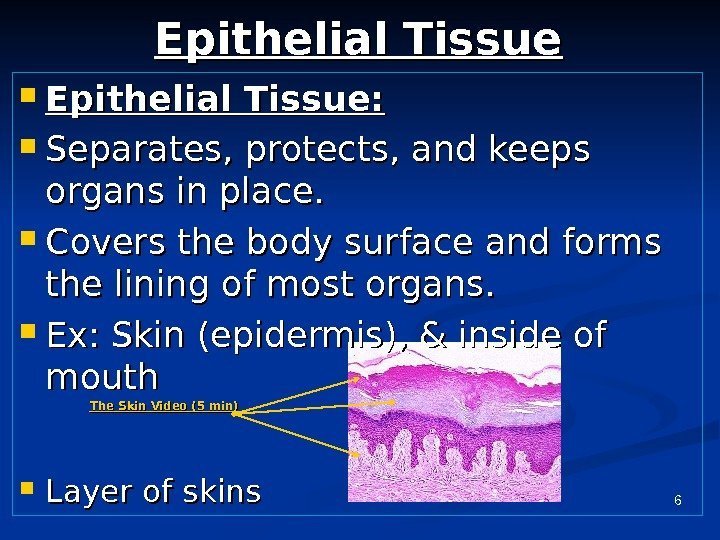 Epithelial Tissue

Epithelial Tissue:

Separates, protects, and keeps organs in place.

Covers the body surface and forms the lining of most organs.

Ex: Skin (epidermis), & inside of mouth

The Skin Video (5 min)

Layer of skins

6